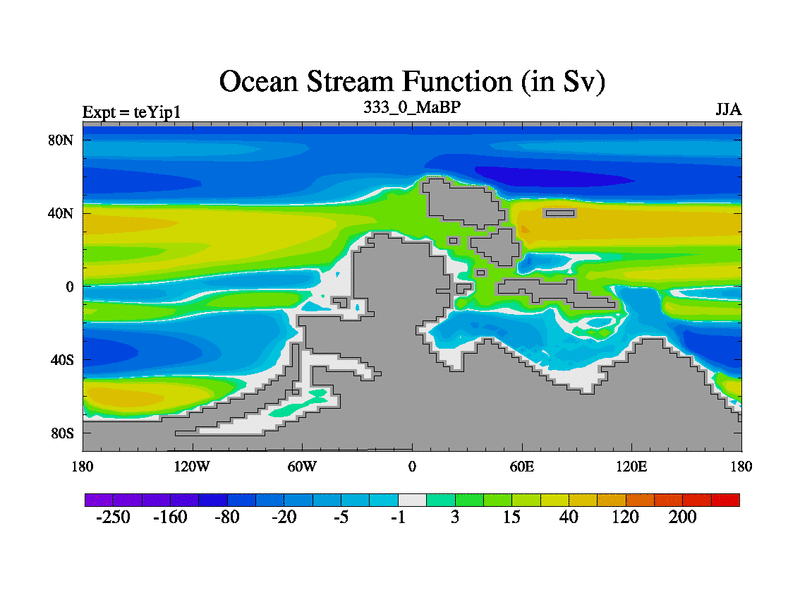 Ocean Stream Function (in Sv)

Expt = teYip1
333_0_MaBP
JJA

80N
40N
0
40S
80S

180
120W
60W
0
60E
120E
180

-250
-160
-80
-20
-5
-1
3
15
40
120
200